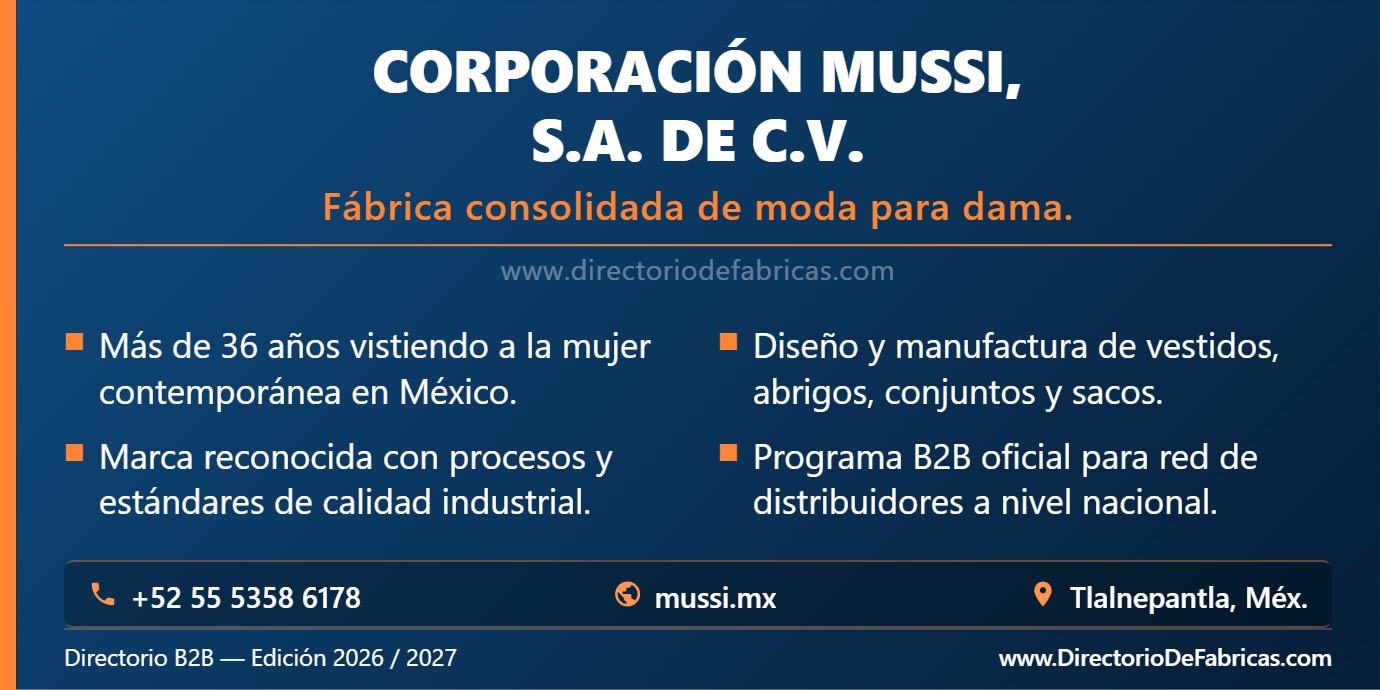 CORPORACIÓN MUSSI, S.A. DE C.V.

Fábrica consolidada de moda para dama.

www.directoriodefabricas.com

Más de 36 años vistiendo a la mujer contemporánea en México.

Marca reconocida con procesos y estándares de calidad industrial.

Diseño y manufactura de vestidos, abrigos, conjuntos y sacos.

Programa B2B oficial para red de distribuidores a nivel nacional.

+52 55 5358 6178

mussi.mx

Tlalnepantla, Méx.

Directorio B2B — Edición 2026 / 2027

www.DirectorioDeFabricas.com